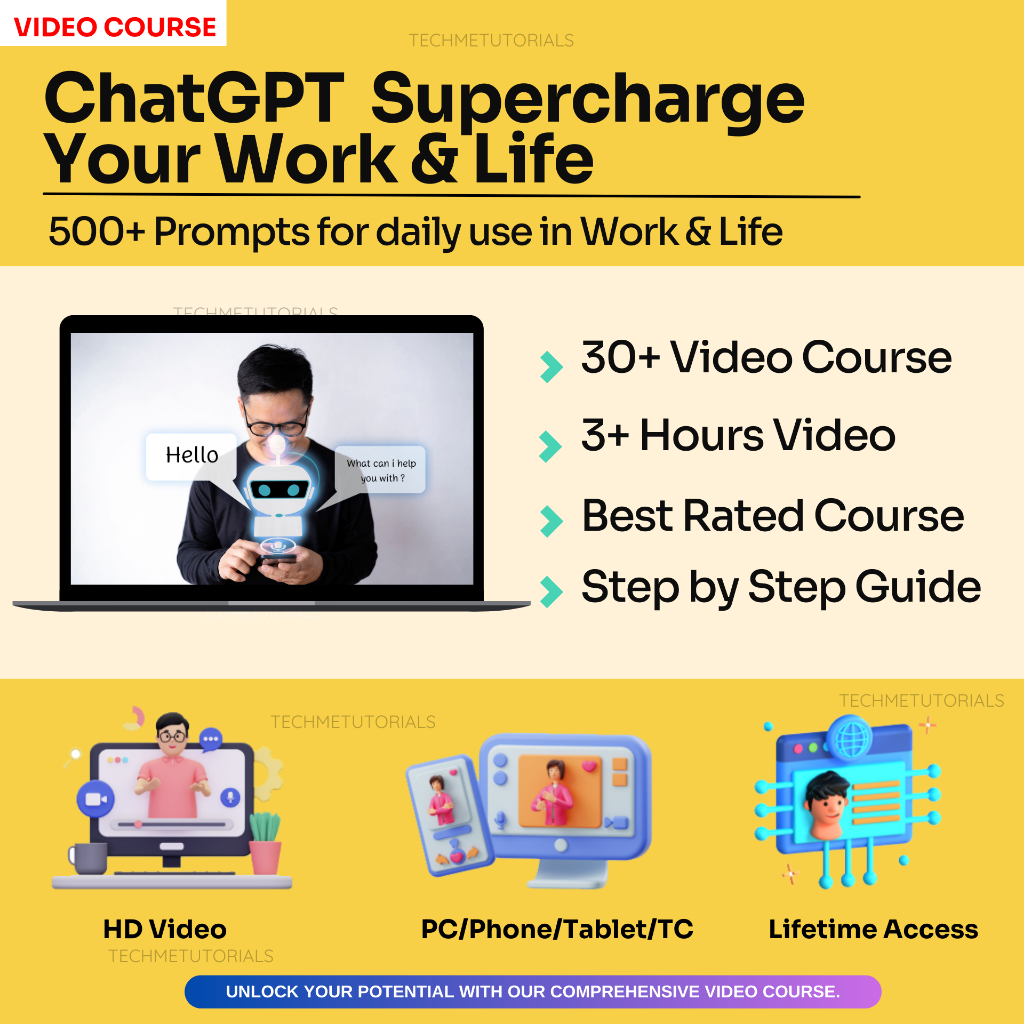 VIDEO COURSE

TECHMETUTORIALS

ChatGPT Supercharge Your Work & Life

500+ Prompts for daily use in Work & Life

TECHMETUTORIALS

Hello

What can i help you with ?

30+ Video Course

3+ Hours Video

Best Rated Course

Step by Step Guide

TECHMETUTORIALS

TECHMETUTORIALS

HD Video

TECHMETUTORIALS

PC/Phone/Tablet/TC

Lifetime Access

UNLOCK YOUR POTENTIAL WITH OUR COMPREHENSIVE VIDEO COURSE.